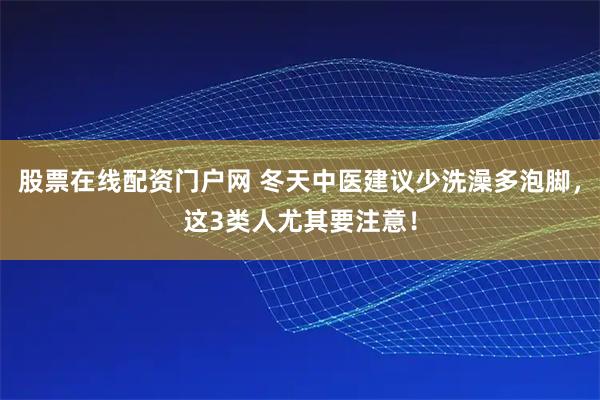 股票在线配资门户网 冬天中医建议少洗澡多泡脚，这3类人尤其要注意！